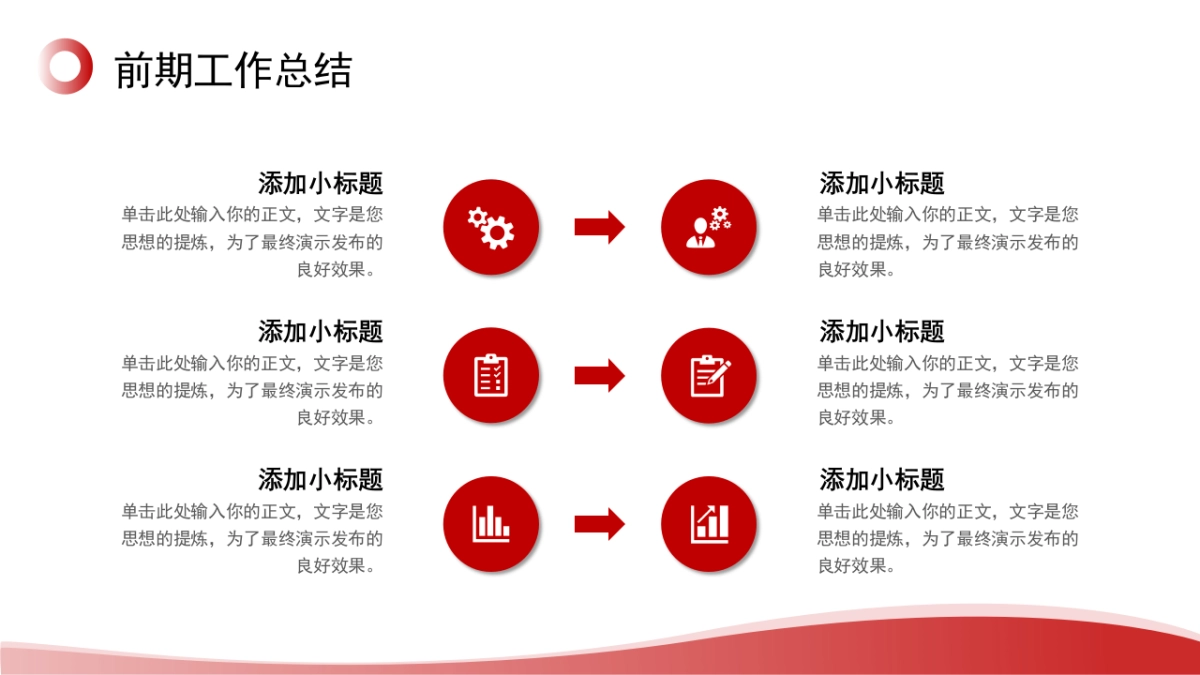 前期工作总结

添加小标题
单击此处输入你的正文，文字是您思想的提炼，为了最终演示发布的良好效果。

添加小标题
单击此处输入你的正文，文字是您思想的提炼，为了最终演示发布的良好效果。

添加小标题
单击此处输入你的正文，文字是您思想的提炼，为了最终演示发布的良好效果。

添加小标题
单击此处输入你的正文，文字是您思想的提炼，为了最终演示发布的良好效果。

添加小标题
单击此处输入你的正文，文字是您思想的提炼，为了最终演示发布的良好效果。

添加小标题
单击此处输入你的正文，文字是您思想的提炼，为了最终演示发布的良好效果。